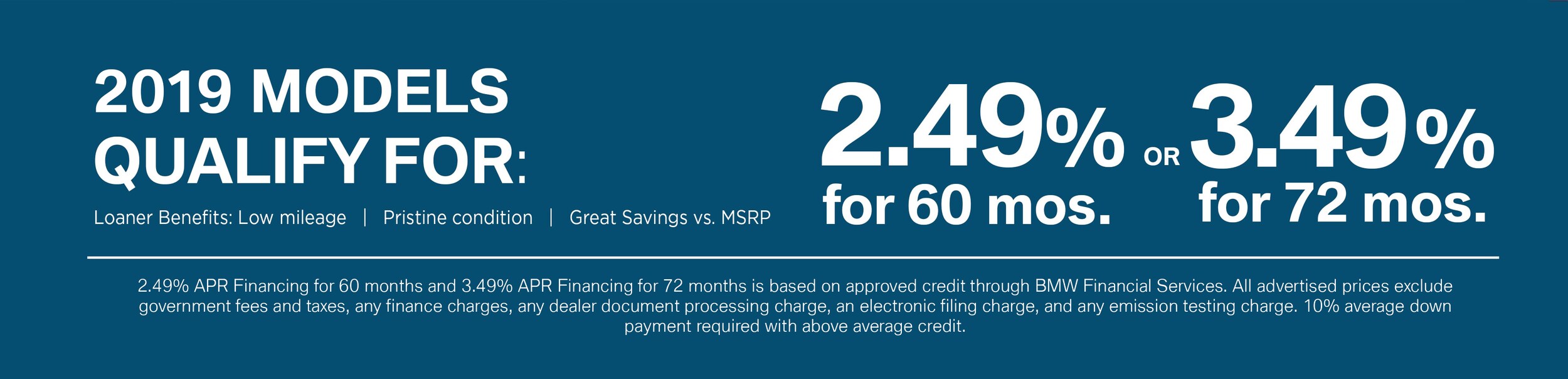 2019 MODELS QUALIFY FOR:

Loaner Benefits: Low mileage | Pristine condition | Great Savings vs. MSRP

2.49% for 60 mos. OR 3.49% for 72 mos.

2.49% APR Financing for 60 months and 3.49% APR Financing for 72 months is based on approved credit through BMW Financial Services. All advertised prices exclude government fees and taxes, any finance charges, any dealer document processing charge, an electronic filing charge, and any emission testing charge. 10% average down payment required with above average credit.